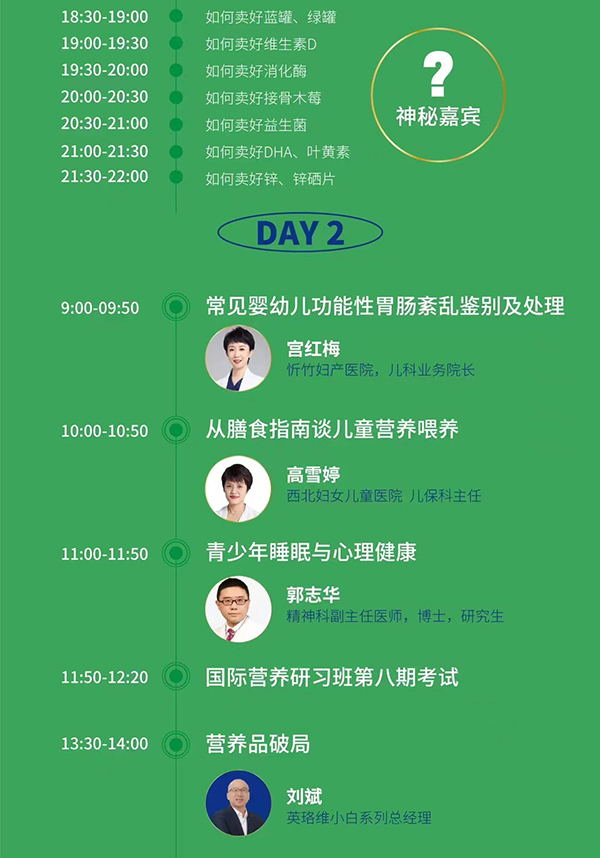 18:30-19:00 如何卖好蓝罐、绿罐
19:00-19:30 如何卖好维生素D
19:30-20:00 如何卖好消化酶
20:00-20:30 如何卖好接骨木莓
20:30-21:00 如何卖好益生菌
21:00-21:30 如何卖好DHA、叶黄素
21:30-22:00 如何卖好锌、锌硒片

?
神秘嘉宾

DAY 2

9:00-09:50 常见婴幼儿功能性胃肠紊乱鉴别及处理
宫红梅
忻竹妇产医院，儿科业务院长

10:00-10:50 从膳食指南谈儿童营养喂养
高雪婷
西北妇女儿童医院 儿保科主任

11:00-11:50 青少年睡眠与心理健康
郭志华
精神科副主任医师，博士，研究生

11:50-12:20 国际营养研习班第八期考试

13:30-14:00 营养品破局
刘斌
英珞维小白系列总经理